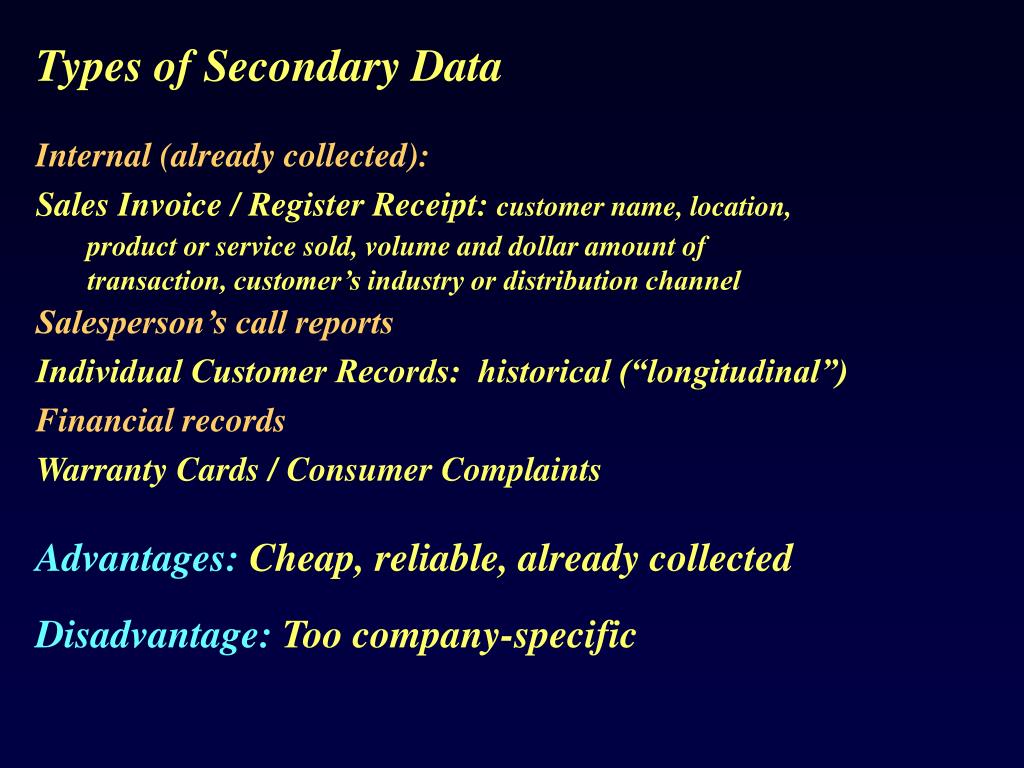 Types of Secondary Data

Internal (already collected):

Sales Invoice / Register Receipt: customer name, location, product or service sold, volume and dollar amount of transaction, customer’s industry or distribution channel

Salesperson’s call reports

Individual Customer Records: historical (“longitudinal”)

Financial records

Warranty Cards / Consumer Complaints

Advantages: Cheap, reliable, already collected

Disadvantage: Too company-specific